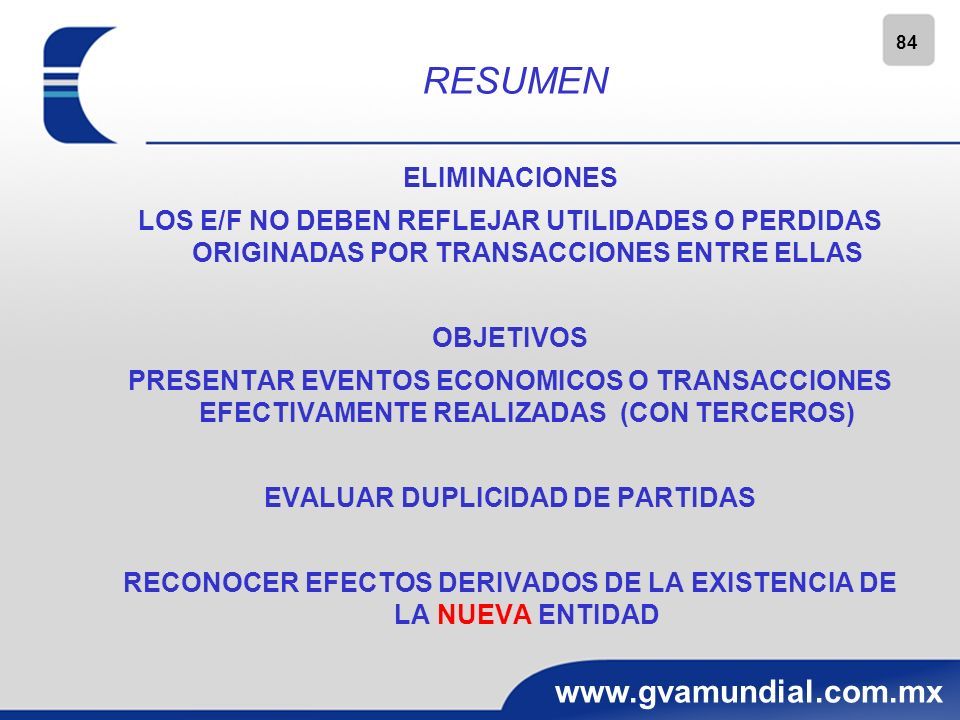 84

RESUMEN

ELIMINACIONES

LOS E/F NO DEBEN REFLEJAR UTILIDADES O PERDIDAS ORIGINADAS POR TRANSACCIONES ENTRE ELLAS

OBJETIVOS

PRESENTAR EVENTOS ECONOMICOS O TRANSACCIONES EFECTIVAMENTE REALIZADAS (CON TERCEROS)

EVALUAR DUPLICIDAD DE PARTIDAS

RECONOCER EFECTOS DERIVADOS DE LA EXISTENCIA DE LA NUEVA ENTIDAD

www.gvamundial.com.mx